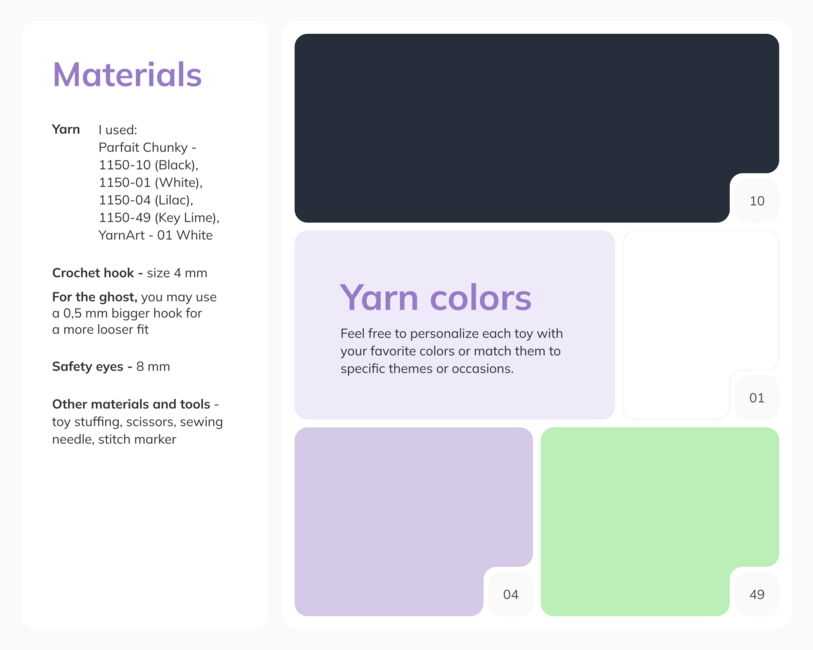 Materials

Yarn I used:
Parfait Chunky -
1150-10 (Black),
1150-01 (White),
1150-04 (Lilac),
1150-49 (Key Lime),
YarnArt - 01 White

Crochet hook - size 4 mm

For the ghost, you may use a 0,5 mm bigger hook for a more looser fit

Safety eyes - 8 mm

Other materials and tools - toy stuffing, scissors, sewing needle, stitch marker

10

Yarn colors

Feel free to personalize each toy with your favorite colors or match them to specific themes or occasions.

01

04

49